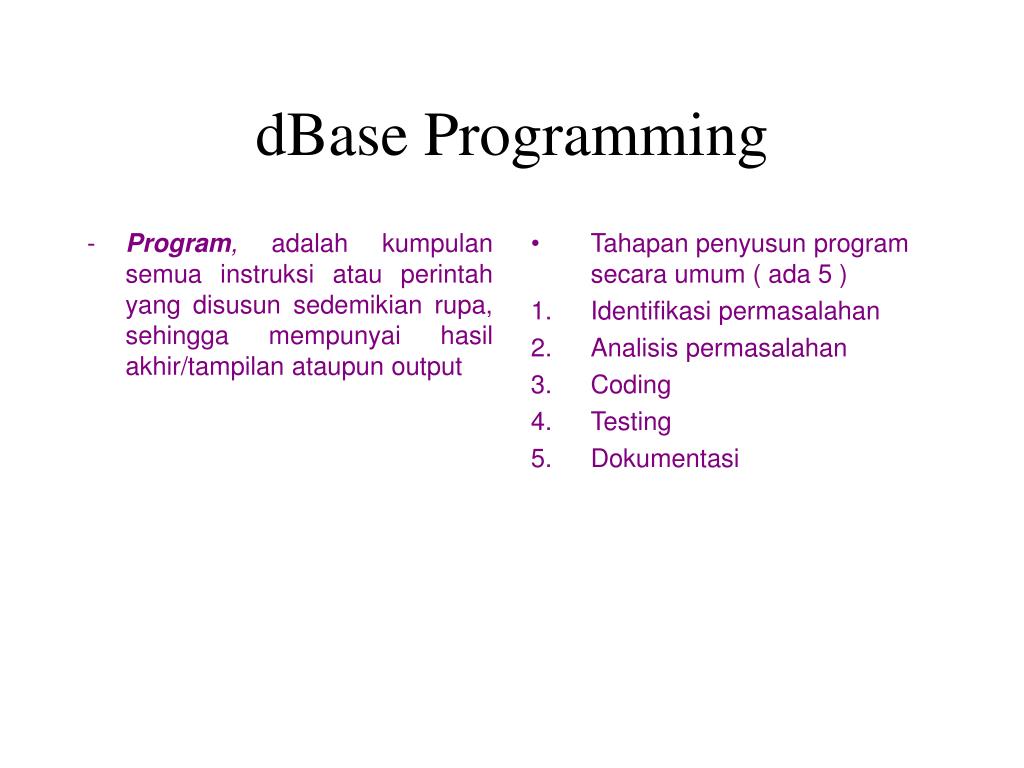 dBase Programming

- Program, adalah kumpulan semua instruksi atau perintah yang disusun sedemikian rupa, sehingga mempunyai hasil akhir/tampilan ataupun output

• Tahapan penyusun program secara umum ( ada 5 )
1. Identifikasi permasalahan
2. Analisis permasalahan
3. Coding
4. Testing
5. Dokumentasi